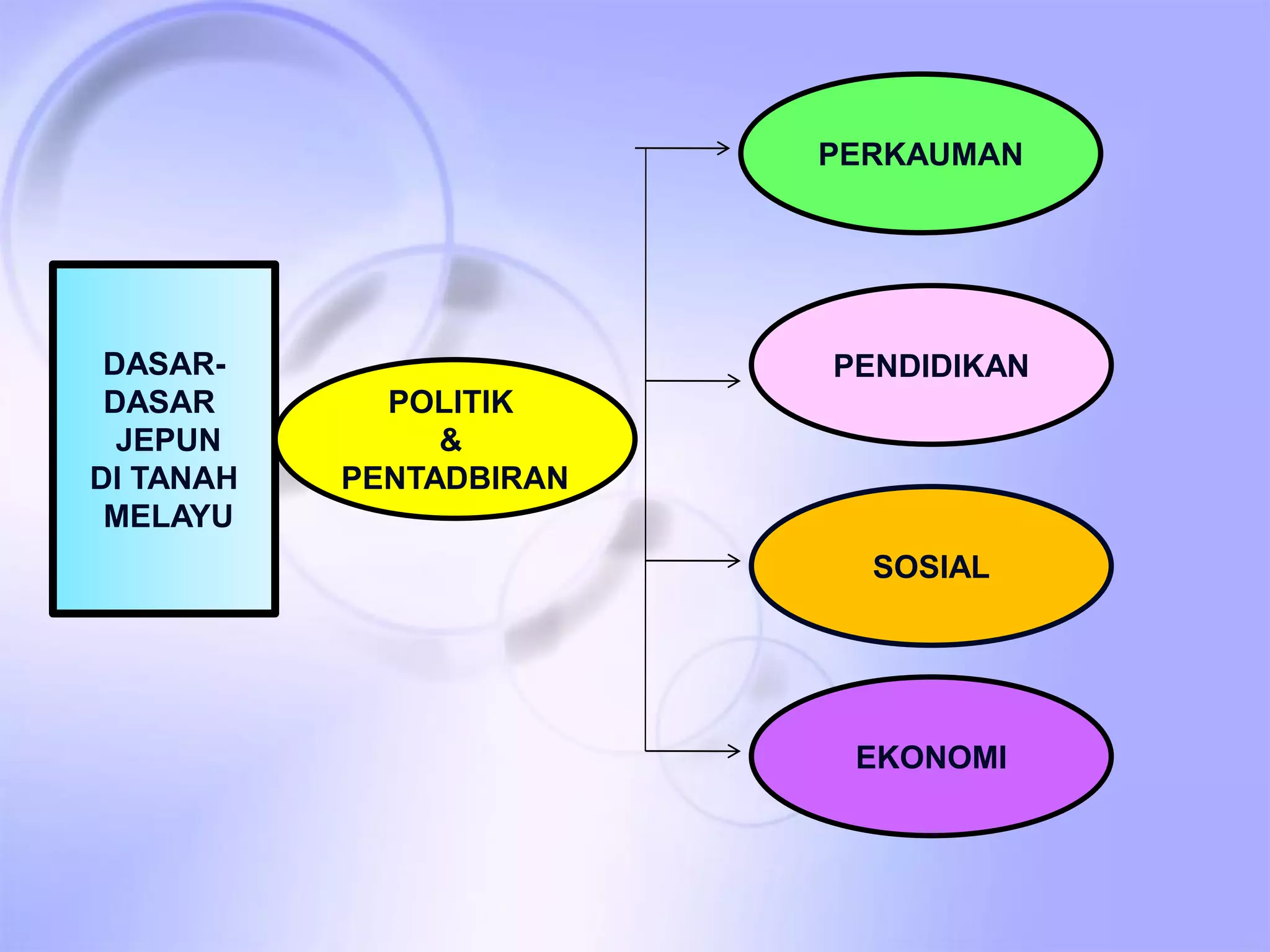 DASAR-DASAR JEPUN DI TANAH MELAYU

POLITIK & PENTADBIRAN

PERKAUMAN

PENDIDIKAN

SOSIAL

EKONOMI